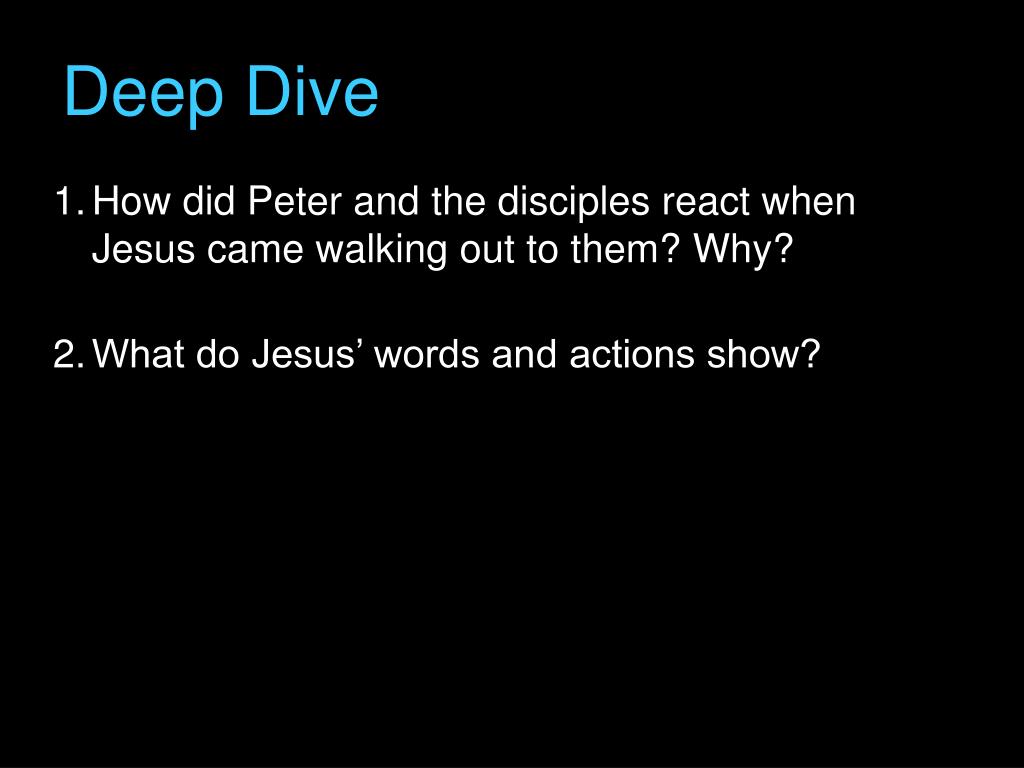 Deep Dive

1. How did Peter and the disciples react when Jesus came walking out to them? Why?

2. What do Jesus’ words and actions show?